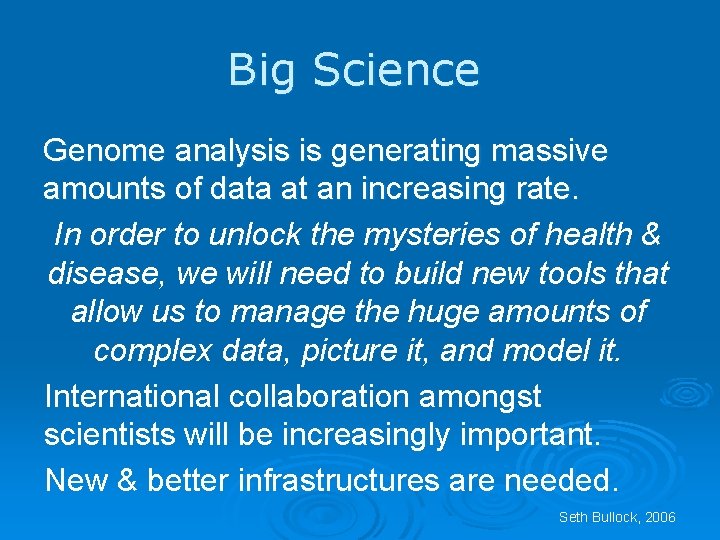 Big Science

Genome analysis is generating massive amounts of data at an increasing rate.

In order to unlock the mysteries of health & disease, we will need to build new tools that allow us to manage the huge amounts of complex data, picture it, and model it.

International collaboration amongst scientists will be increasingly important.

New & better infrastructures are needed.

Seth Bullock, 2006